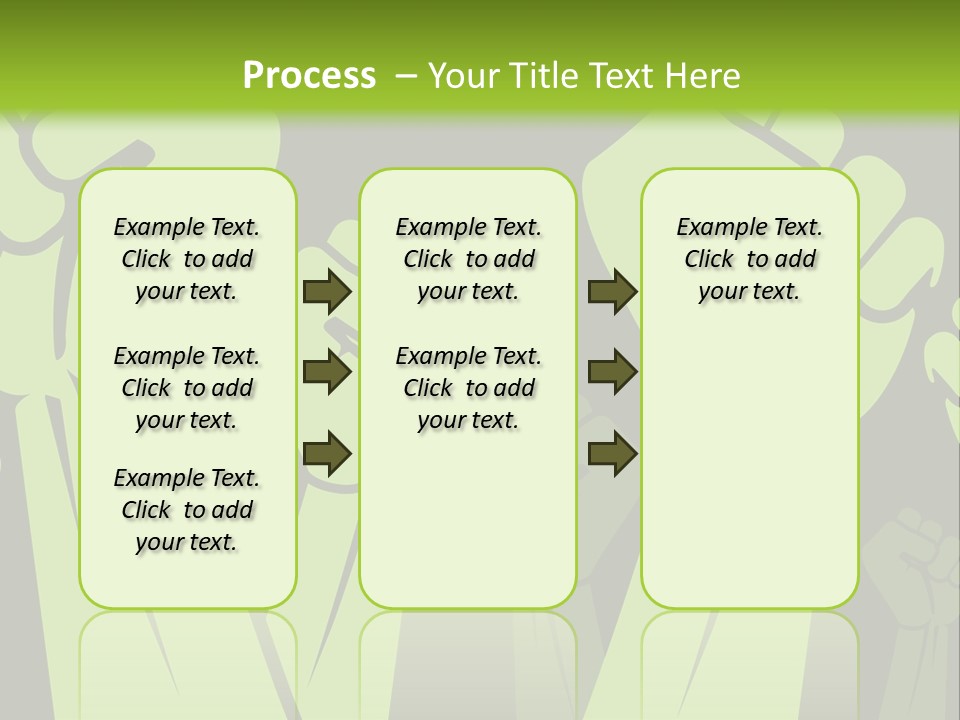 Process – Your Title Text Here

Example Text. Click to add your text.

Example Text. Click to add your text.

Example Text. Click to add your text.

Example Text. Click to add your text.

Example Text. Click to add your text.

Example Text. Click to add your text.